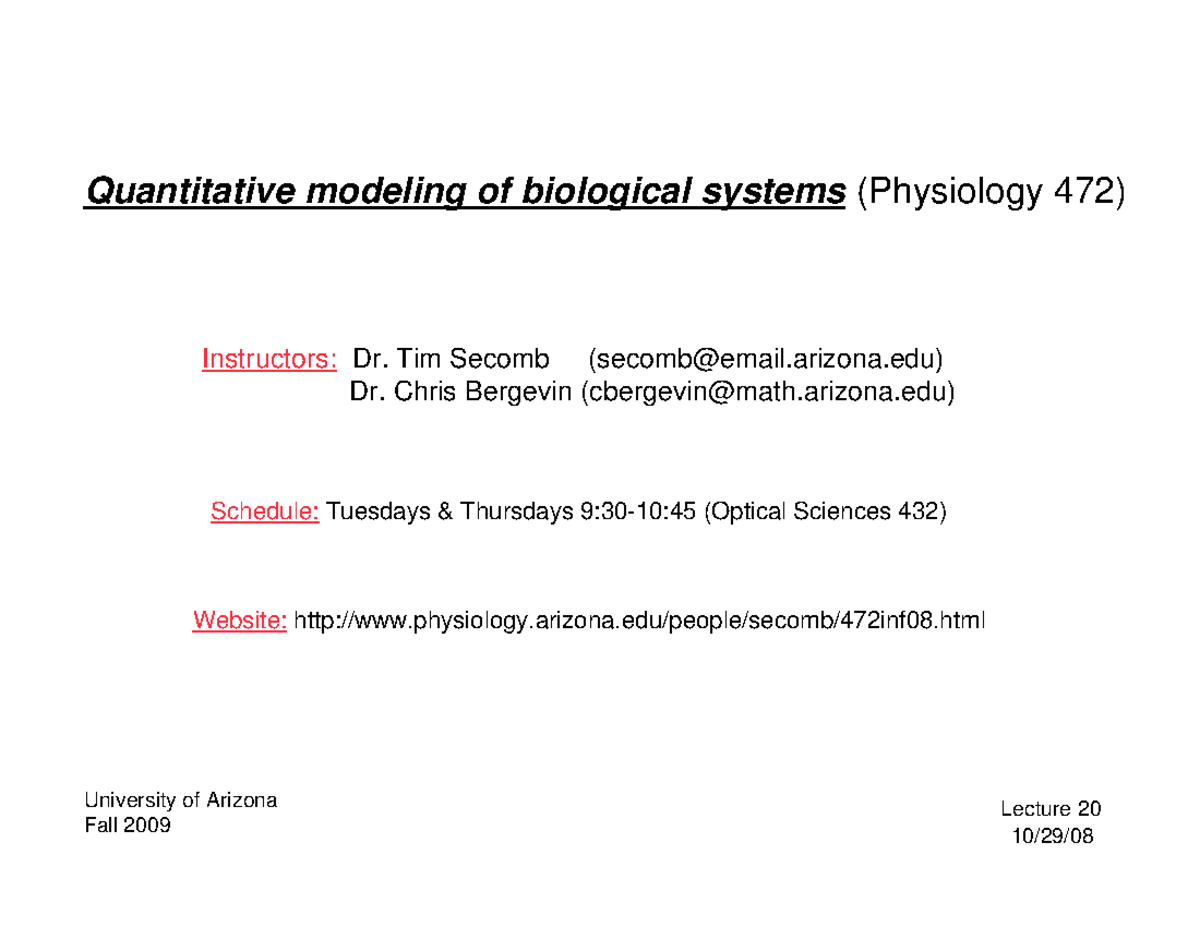 Quantitative modeling of biological systems (Physiology 472)

Instructors: Dr. Tim Secomb (secomb@email.arizona.edu)
Dr. Chris Bergevin (cbergevin@math.arizona.edu)

Schedule: Tuesdays & Thursdays 9:30-10:45 (Optical Sciences 432)

Website: http://www.physiology.arizona.edu/people/secomb/472inf08.html

University of Arizona
Fall 2009

Lecture 20
10/29/08